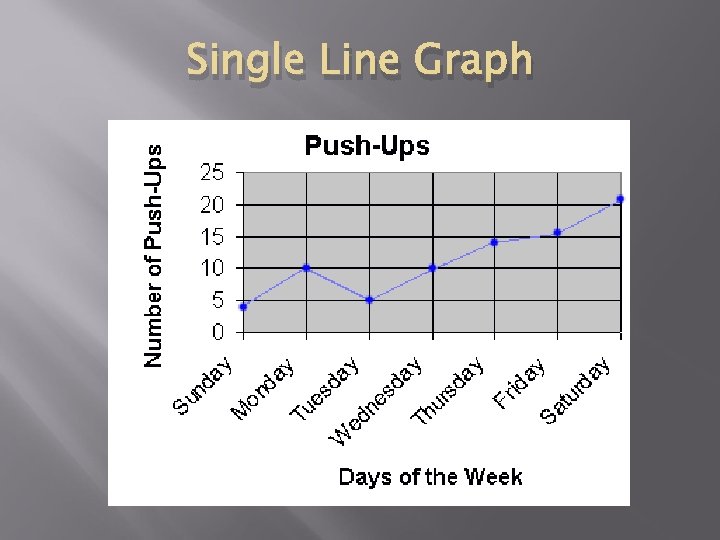 Single Line Graph

Push-Ups

Number of Push-Ups

25
20
15
10
5
0

Sunday
Monday
Tuesday
Wednesday
Thursday
Friday
Saturday

Days of the Week